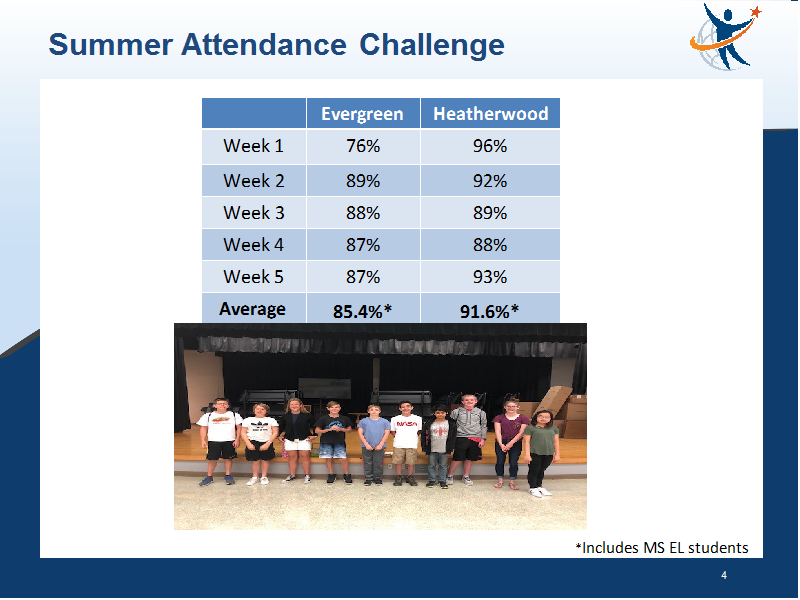 Summer Attendance Challenge

| | Evergreen | Heatherwood |
|---|---|---|
| Week 1 | 76% | 96% |
| Week 2 | 89% | 92% |
| Week 3 | 88% | 89% |
| Week 4 | 87% | 88% |
| Week 5 | 87% | 93% |
| Average | 85.4%* | 91.6%* |

*Includes MS EL students

4